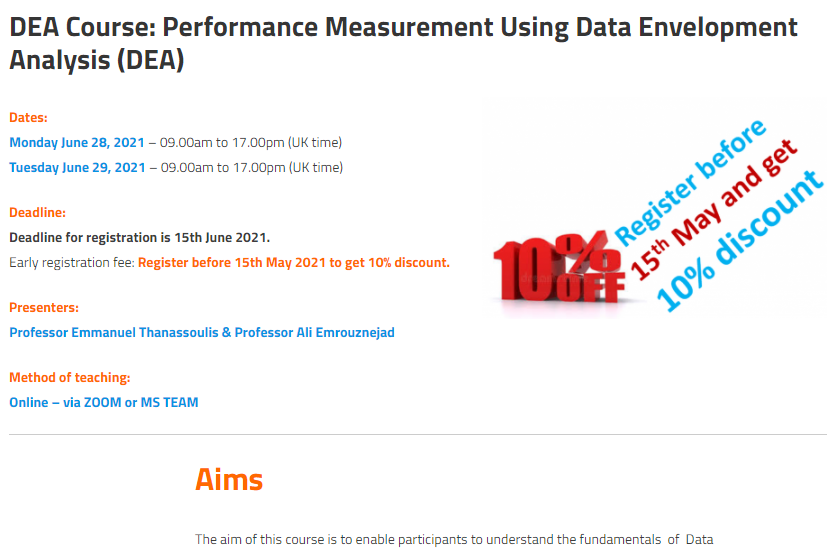 DEA Course: Performance Measurement Using Data Envelopment Analysis (DEA)

Dates:
Monday June 28, 2021 – 09.00am to 17.00pm (UK time)
Tuesday June 29, 2021 – 09.00am to 17.00pm (UK time)

Deadline:
Deadline for registration is 15th June 2021.
Early registration fee: Register before 15th May 2021 to get 10% discount.

Presenters:
Professor Emmanuel Thanassoulis & Professor Ali Emrouznejad

Method of teaching:
Online – via ZOOM or MS TEAM

10% OFF

Register before 15th May and get 10% discount

Aims

The aim of this course is to enable participants to understand the fundamentals of Data